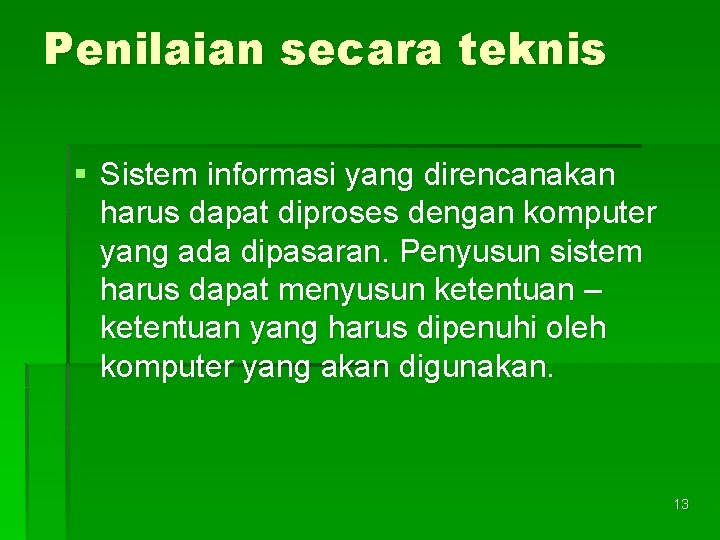 Penilaian secara teknis

▪ Sistem informasi yang direncanakan harus dapat diproses dengan komputer yang ada dipasaran. Penyusun sistem harus dapat menyusun ketentuan – ketentuan yang harus dipenuhi oleh komputer yang akan digunakan.

13